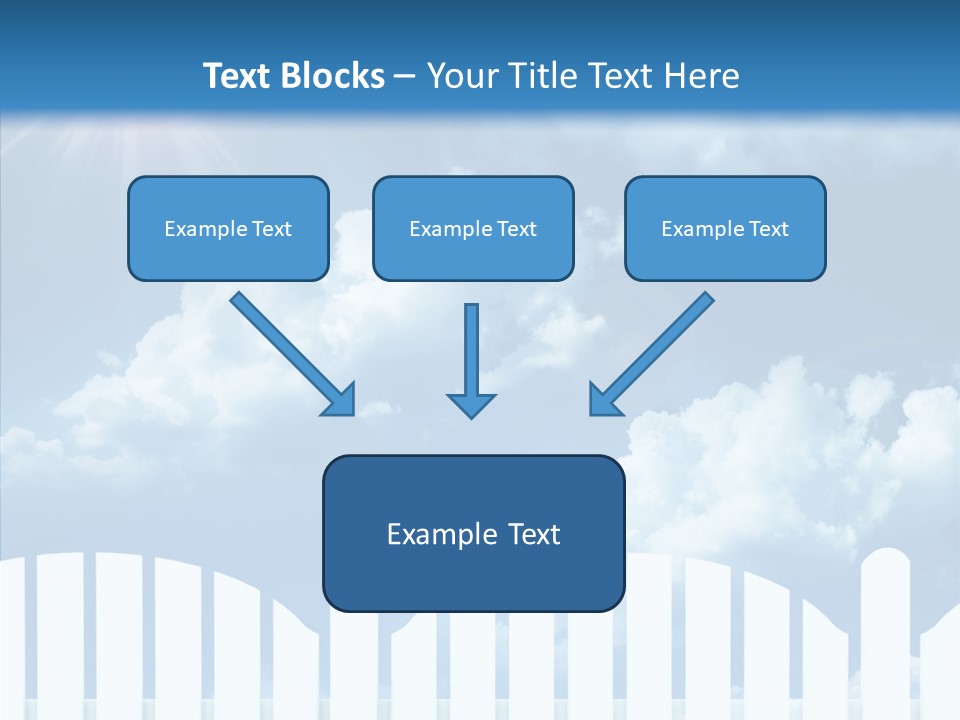 Text Blocks – Your Title Text Here

Example Text

Example Text

Example Text

Example Text